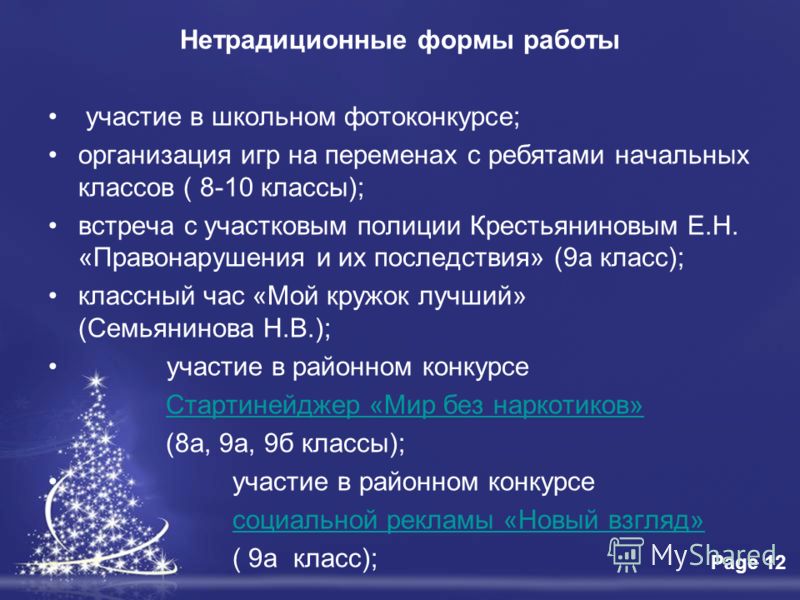 Нетрадиционные формы работы

• участие в школьном фотоконкурсе;
• организация игр на переменах с ребятами начальных классов ( 8-10 классы);
• встреча с участковым полиции Крестьяниновым Е.Н. «Правонарушения и их последствия» (9а класс);
• классный час «Мой кружок лучший» (Семьянинова Н.В.);
• участие в районном конкурсе Стартинейджер «Мир без наркотиков» (8а, 9а, 9б классы);
• участие в районном конкурсе социальной рекламы «Новый взгляд» ( 9а класс);

MyShared
Page 12